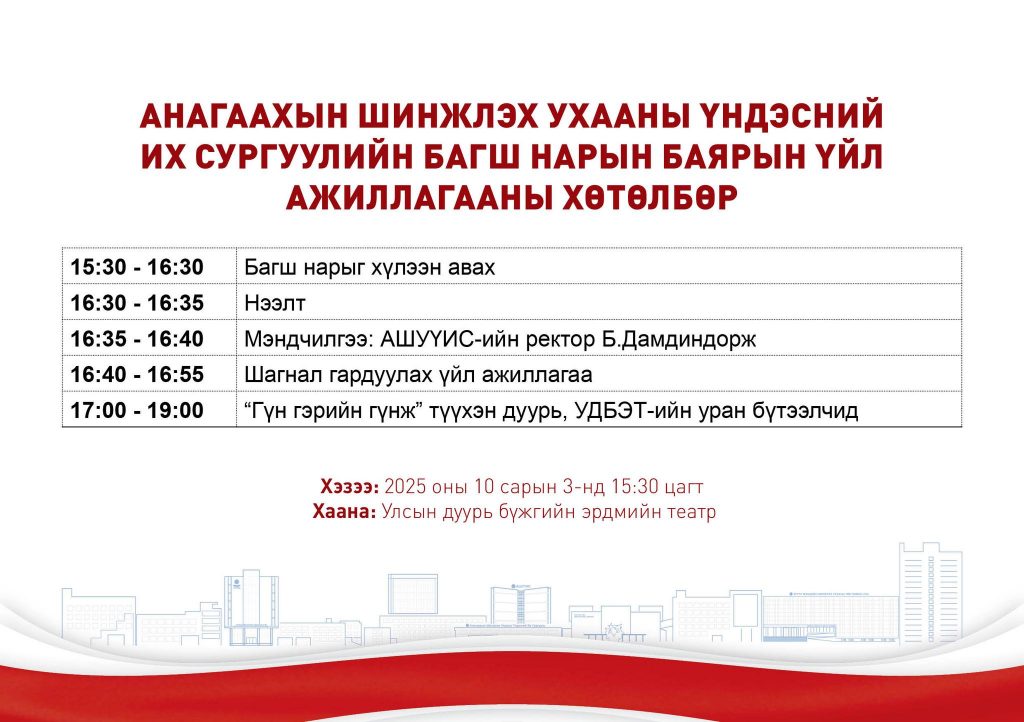 АНАГААХЫН ШИНЖЛЭХ УХААНЫ ҮНДЭСНИЙ ИХ СУРГУУЛИЙН БАГШ НАРЫН БАЯРЫН ҮЙЛ АЖИЛЛАГААНЫ ХӨТӨЛБӨР

| 15:30 - 16:30 | Багш нарыг хүлээн авах |
|---|---|
| 16:30 - 16:35 | Нээлт |
| 16:35 - 16:40 | Мэндчилгээ: АШУҮИС-ийн ректор Б.Дамдиндорж |
| 16:40 - 16:55 | Шагнал гардуулах үйл ажиллагаа |
| 17:00 - 19:00 | “Гүн гэрийн гүнж” түүхэн дуурь, УДБЭТ-ийн уран бүтээлчид |

Хэзээ: 2025 оны 10 сарын 3-нд 15:30 цагт
Хаана: Улсын дуурь бүжгийн эрдмийн театр